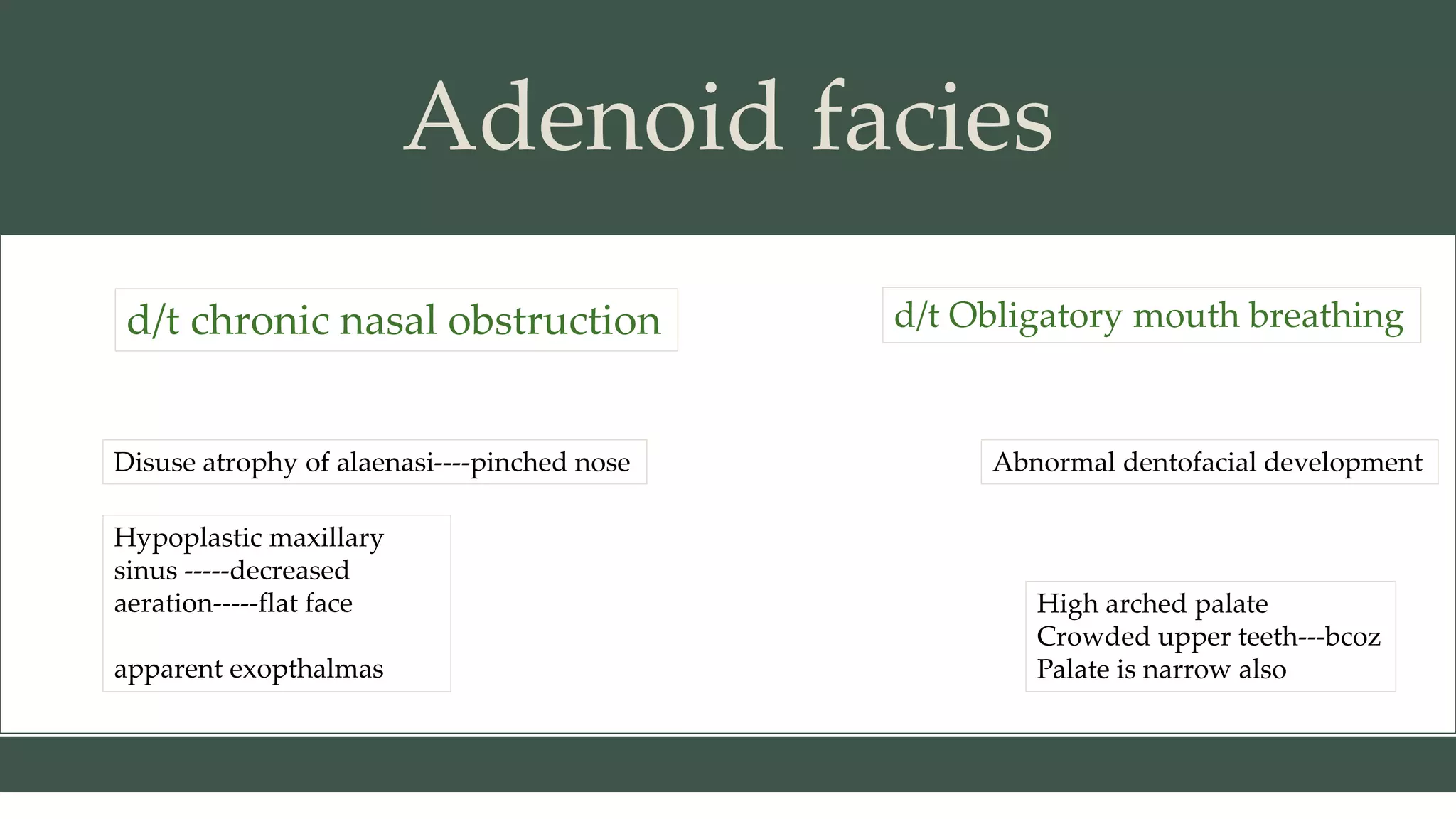 Adenoid facies

d/t chronic nasal obstruction

Disuse atrophy of alaenasi----pinched nose

Hypoplastic maxillary sinus -----decreased aeration-----flat face

apparent exopthalmas

d/t Obligatory mouth breathing

Abnormal dentofacial development

High arched palate
Crowded upper teeth---bcoz
Palate is narrow also